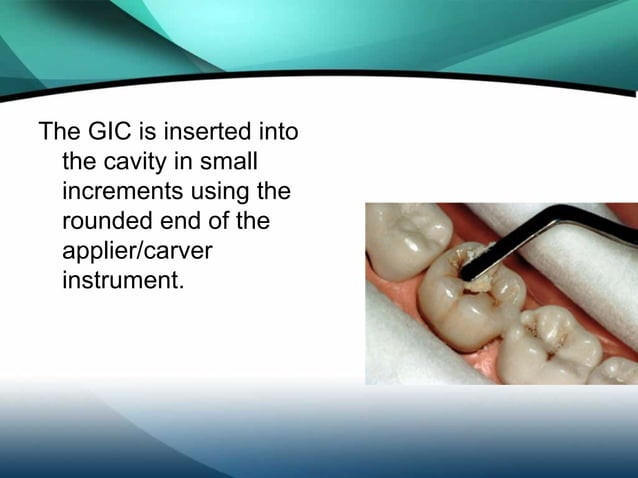 The GIC is inserted into the cavity in small increments using the rounded end of the applier/carver instrument.